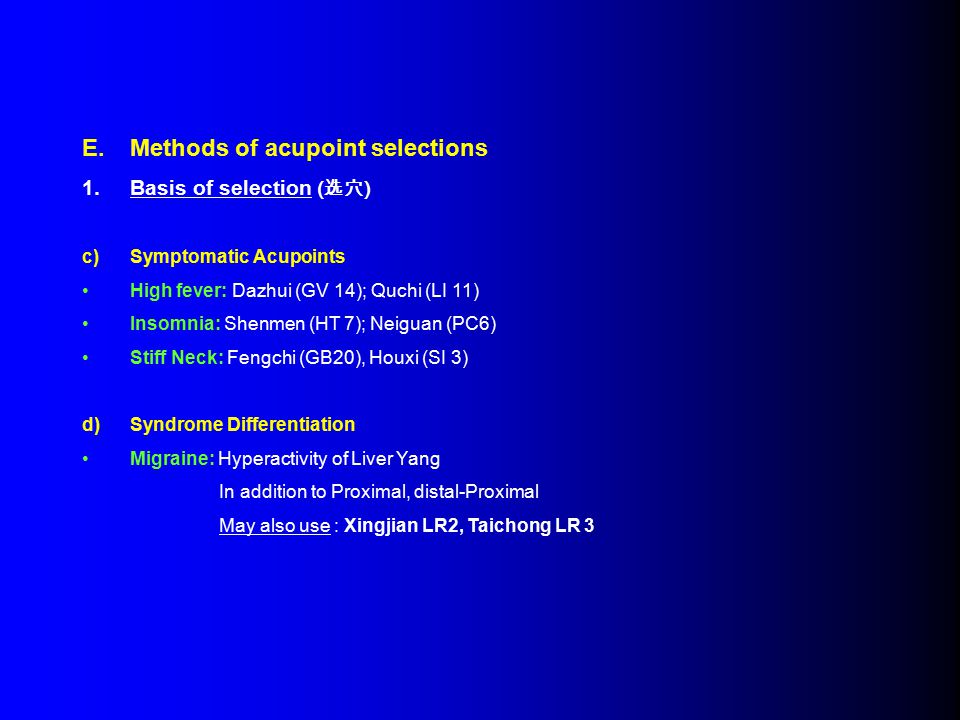 E. Methods of acupoint selections

1. Basis of selection (选穴)

c) Symptomatic Acupoints

• High fever: Dazhui (GV 14); Quchi (LI 11)

• Insomnia: Shenmen (HT 7); Neiguan (PC6)

• Stiff Neck: Fengchi (GB20), Houxi (SI 3)

d) Syndrome Differentiation

• Migraine: Hyperactivity of Liver Yang

In addition to Proximal, distal-Proximal

May also use : Xingjian LR2, Taichong LR 3